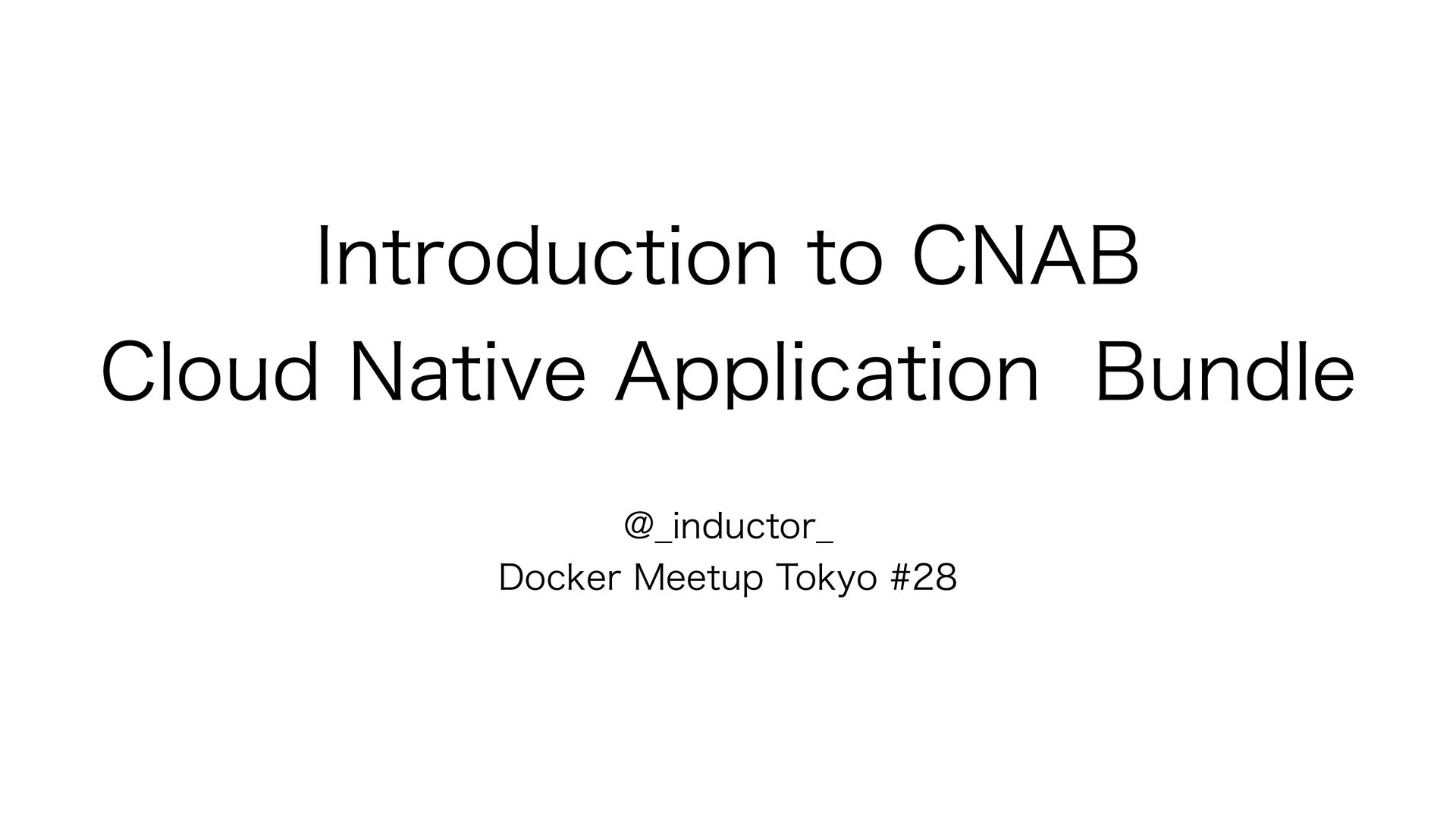 Introduction to CNAB
Cloud Native Application Bundle

@_inductor_
Docker Meetup Tokyo #28